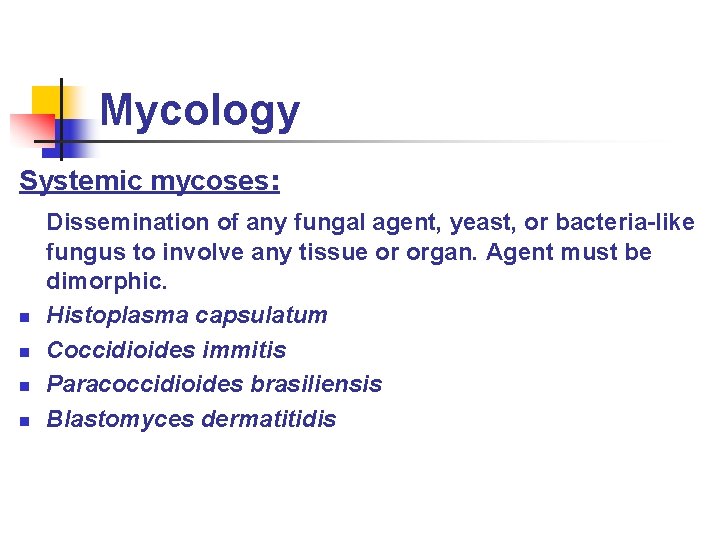 Mycology

Systemic mycoses:

Dissemination of any fungal agent, yeast, or bacteria-like fungus to involve any tissue or organ. Agent must be dimorphic.

- Histoplasma capsulatum
- Coccidioides immitis
- Paracoccidioides brasiliensis
- Blastomyces dermatitidis